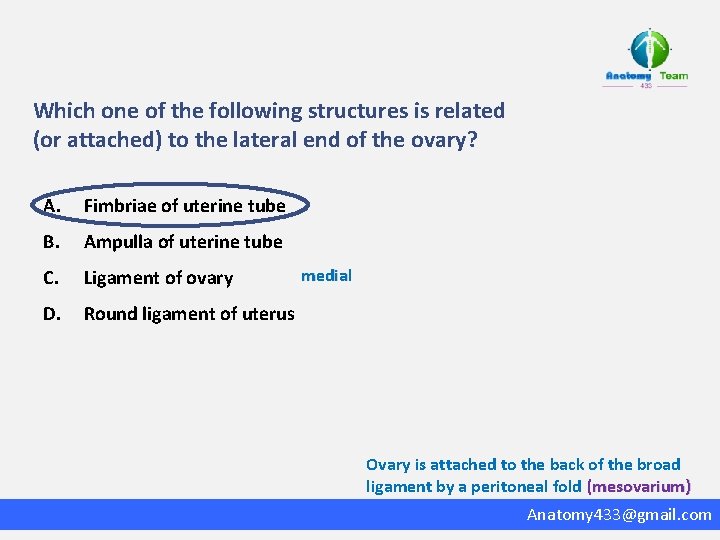 Anatomy Team
433

Which one of the following structures is related (or attached) to the lateral end of the ovary?

A. Fimbriae of uterine tube

B. Ampulla of uterine tube

C. Ligament of ovary medial

D. Round ligament of uterus

Ovary is attached to the back of the broad ligament by a peritoneal fold (mesovarium)

Anatomy433@gmail.com